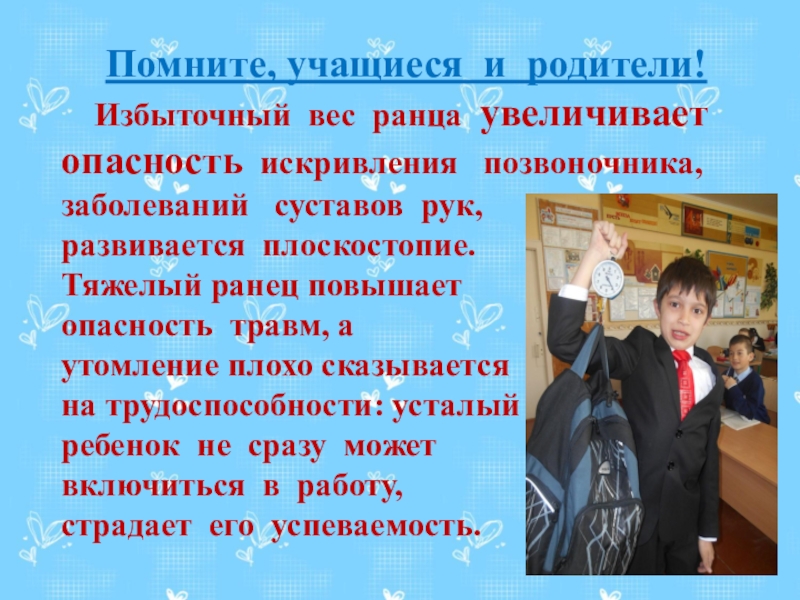 Помните, учащиеся и родители!

Избыточный вес ранца увеличивает опасность искривления позвоночника, заболеваний суставов рук, развивается плоскостопие. Тяжелый ранец повышает опасность травм, а утомление плохо сказывается на трудоспособности: усталый ребенок не сразу может включиться в работу, страдает его успеваемость.